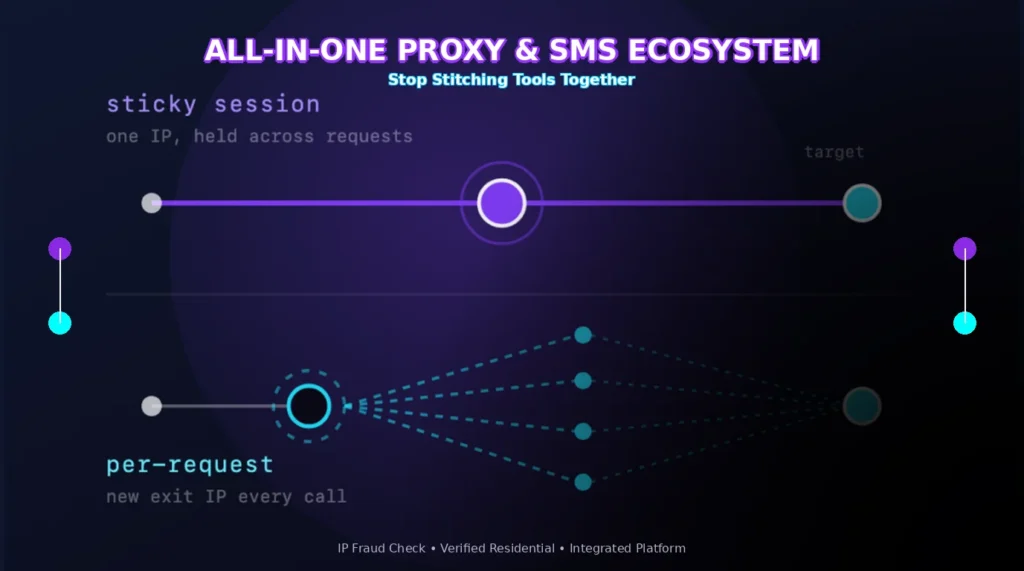 ALL-IN-ONE PROXY & SMS ECOSYSTEM
Stop Stitching Tools Together

sticky session
one IP, held across requests

target

per-request
new exit IP every call

IP Fraud Check • Verified Residential • Integrated Platform